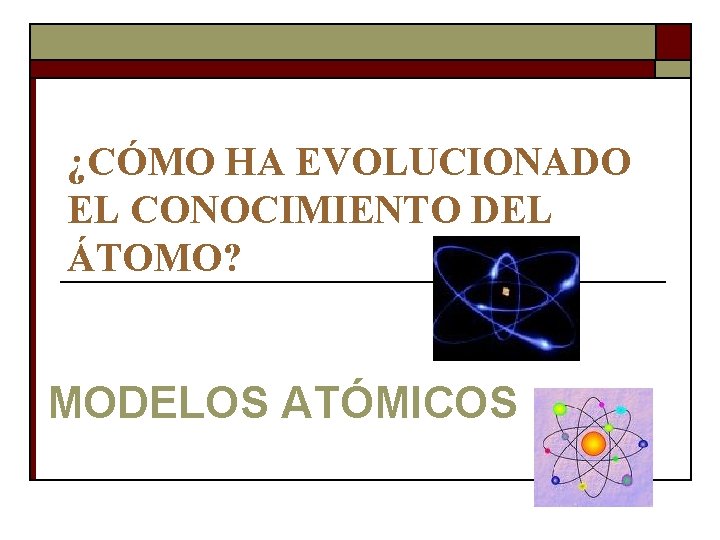 ¿CÓMO HA EVOLUCIONADO EL CONOCIMIENTO DEL ÁTOMO?

MODELOS ATÓMICOS